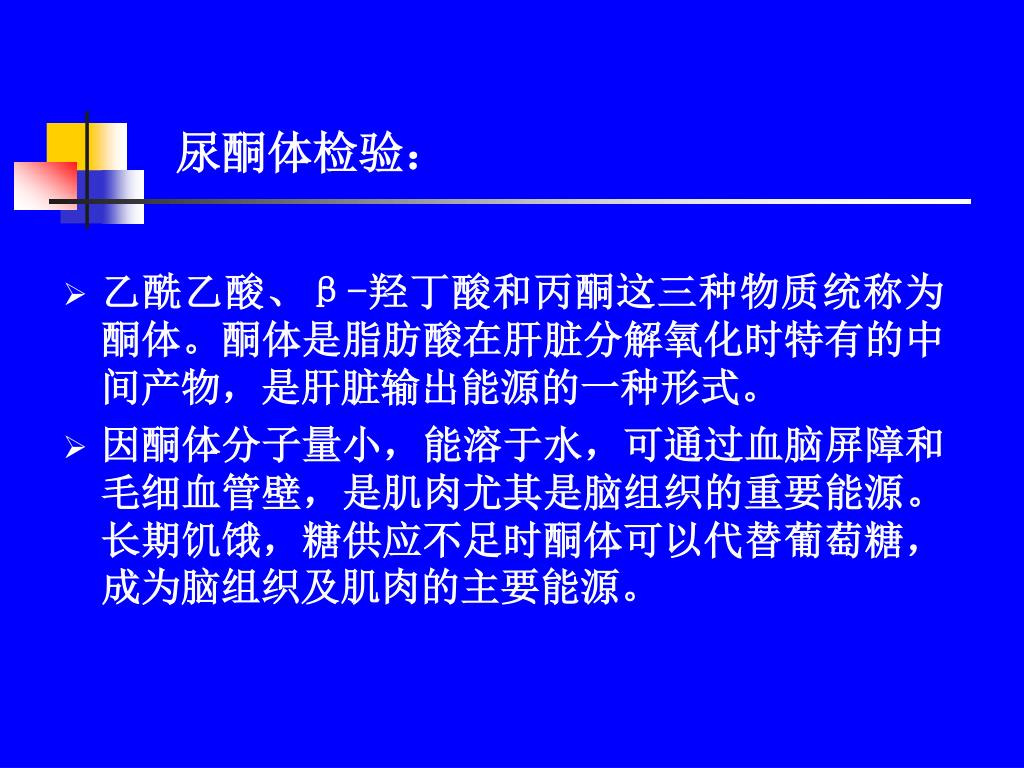 尿酮体检验：

➢ 乙酰乙酸、β-羟丁酸和丙酮这三种物质统称为酮体。酮体是脂肪酸在肝脏分解氧化时特有的中间产物，是肝脏输出能源的一种形式。

➢ 因酮体分子量小，能溶于水，可通过血脑屏障和毛细血管壁，是肌肉尤其是脑组织的重要能源。长期饥饿，糖供应不足时酮体可以代替葡萄糖，成为脑组织及肌肉的主要能源。